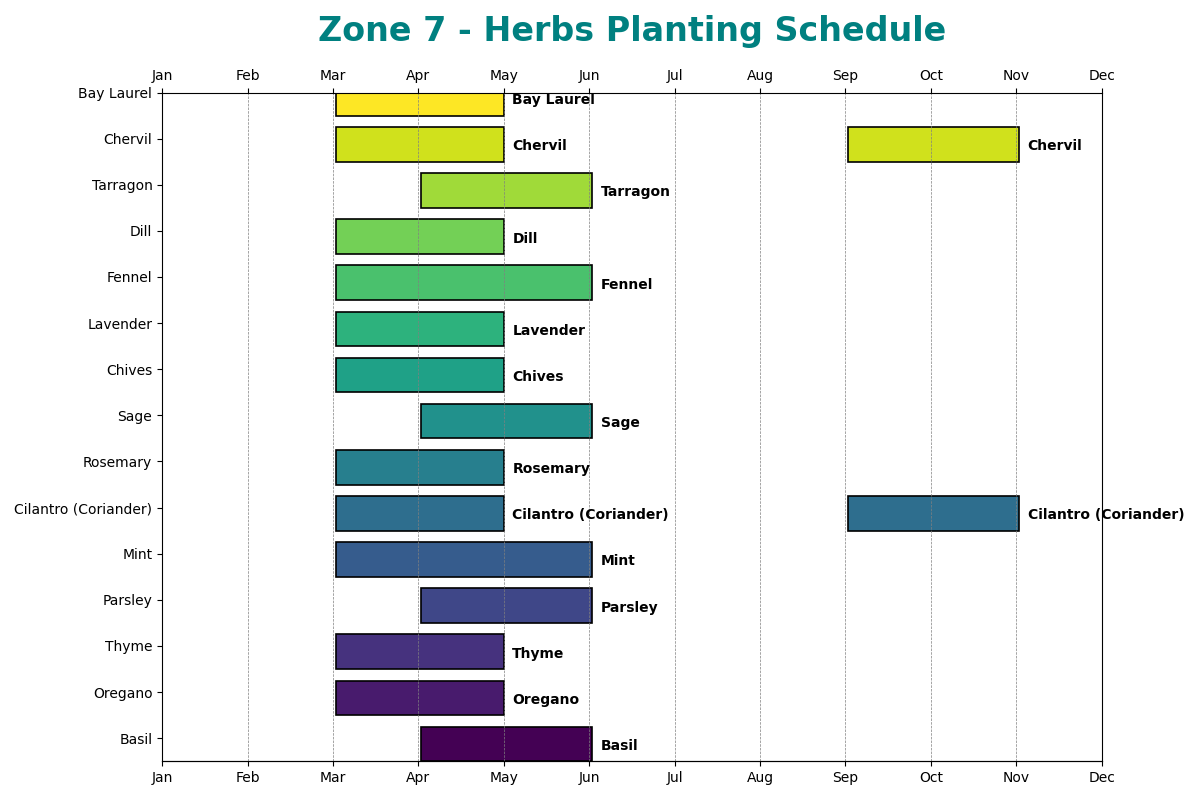 Zone 7 - Herbs Planting Schedule

Jan Feb Mar Apr May Jun Jul Aug Sep Oct Nov Dec

Bay Laurel
Chervil
Tarragon
Dill
Fennel
Lavender
Chives
Sage
Rosemary
Cilantro (Coriander)
Mint
Parsley
Thyme
Oregano
Basil

Bay Laurel
Chervil
Chervil
Tarragon
Dill
Fennel
Lavender
Chives
Sage
Rosemary
Cilantro (Coriander)
Cilantro (Coriander)
Mint
Parsley
Thyme
Oregano
Basil

Jan Feb Mar Apr May Jun Jul Aug Sep Oct Nov Dec